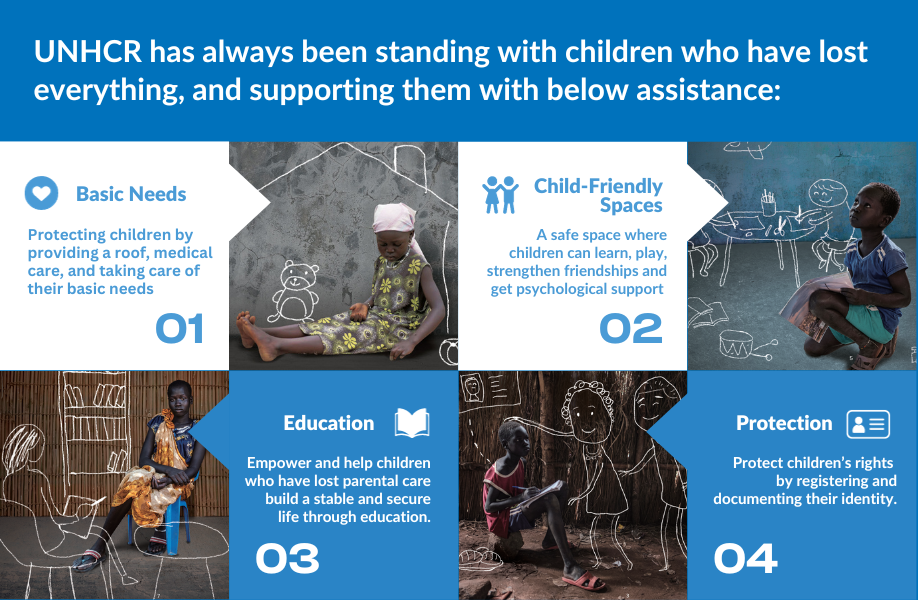 UNHCR has always been standing with children who have lost everything, and supporting them with below assistance:

Basic Needs

Protecting children by providing a roof, medical care, and taking care of their basic needs

01

Child-Friendly Spaces

A safe space where children can learn, play, strengthen friendships and get psychological support

02

Education

Empower and help children who have lost parental care build a stable and secure life through education.

03

Protection

Protect children's rights by registering and documenting their identity.

04